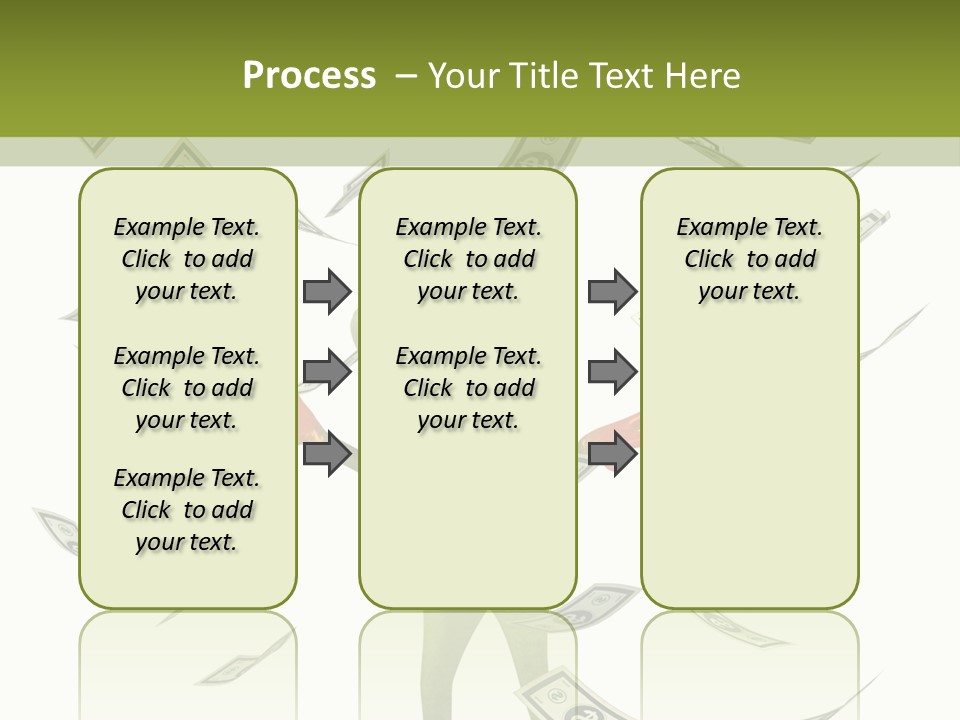 Process – Your Title Text Here

Example Text. Click to add your text.

Example Text. Click to add your text.

Example Text. Click to add your text.

Example Text. Click to add your text.

Example Text. Click to add your text.

Example Text. Click to add your text.